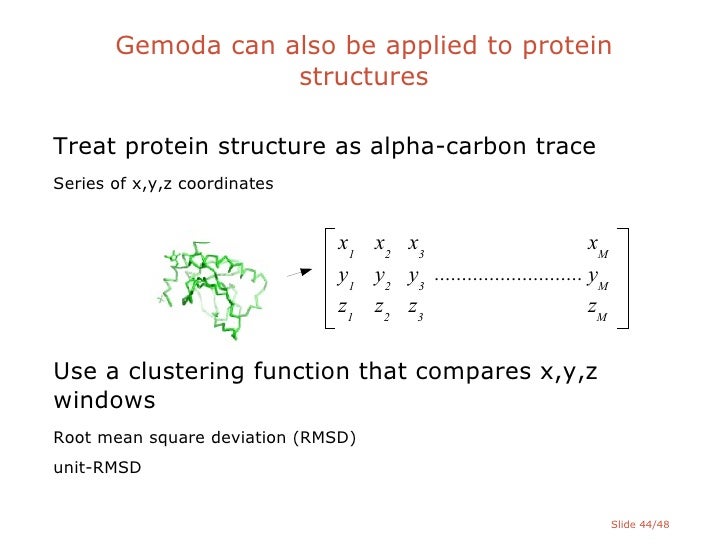 Gemoda can also be applied to protein structures

Treat protein structure as alpha-carbon trace

Series of x,y,z coordinates

$\begin{bmatrix} x_1 & x_2 & x_3 & & x_M \\ y_1 & y_2 & y_3 & \cdots\cdots\cdots & y_M \\ z_1 & z_2 & z_3 & & z_M \end{bmatrix}$

Use a clustering function that compares x,y,z windows

Root mean square deviation (RMSD)

unit-RMSD

Slide 44/48